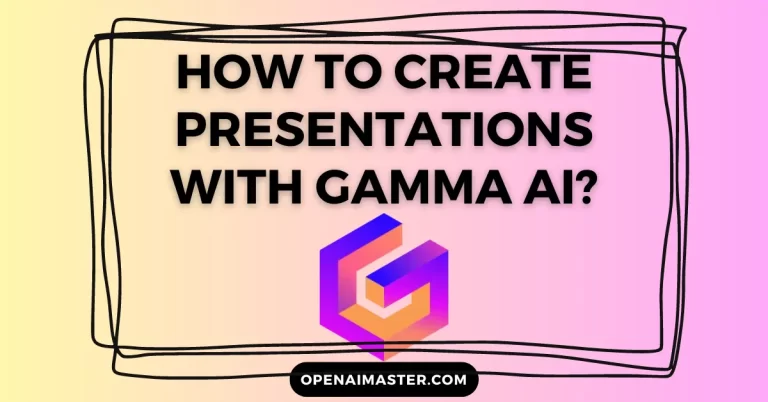 HOW TO CREATE PRESENTATIONS WITH GAMMA AI?

OPENAIMASTER.COM